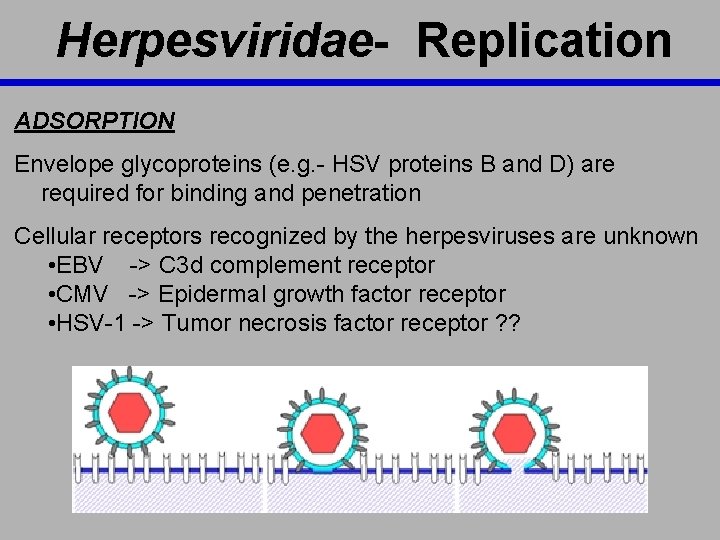 Herpesviridae- Replication

ADSORPTION

Envelope glycoproteins (e.g.- HSV proteins B and D) are required for binding and penetration

Cellular receptors recognized by the herpesviruses are unknown
•EBV -> C3d complement receptor
•CMV -> Epidermal growth factor receptor
•HSV-1 -> Tumor necrosis factor receptor ??